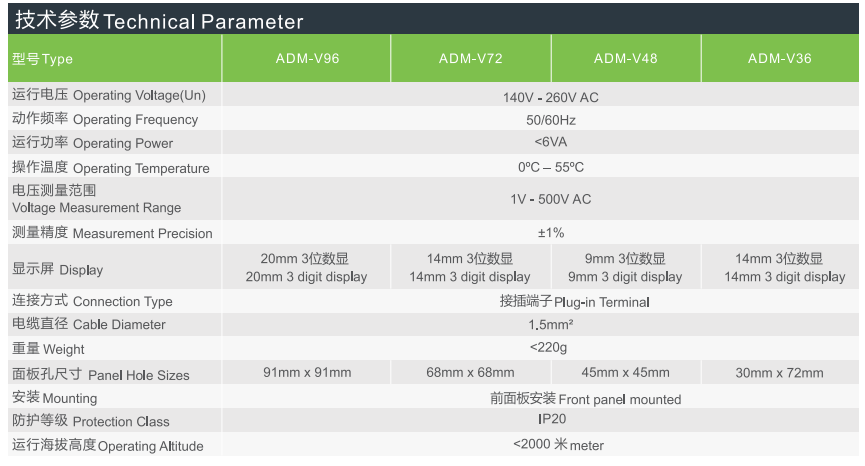 技术参数 Technical Parameter

| 型号 Type | ADM-V96 | ADM-V72 | ADM-V48 | ADM-V36 |
|---|---|---|---|---|
| 运行电压 Operating Voltage(Un) | 140V - 260V AC | | | |
| 动作频率 Operating Frequency | 50/60Hz | | | |
| 运行功率 Operating Power | <6VA | | | |
| 操作温度 Operating Temperature | 0ºC – 55ºC | | | |
| 电压测量范围 Voltage Measurement Range | 1V - 500V AC | | | |
| 测量精度 Measurement Precision | ±1% | | | |
| 显示屏 Display | 20mm 3位数显 20mm 3 digit display | 14mm 3位数显 14mm 3 digit display | 9mm 3位数显 9mm 3 digit display | 14mm 3位数显 14mm 3 digit display |
| 连接方式 Connection Type | 接插端子 Plug-in Terminal | | | |
| 电缆直径 Cable Diameter | 1.5mm² | | | |
| 重量 Weight | <220g | | | |
| 面板孔尺寸 Panel Hole Sizes | 91mm x 91mm | 68mm x 68mm | 45mm x 45mm | 30mm x 72mm |
| 安装 Mounting | 前面板安装 Front panel mounted | | | |
| 防护等级 Protection Class | IP20 | | | |
| 运行海拔高度 Operating Altitude | <2000 米 meter | | | |